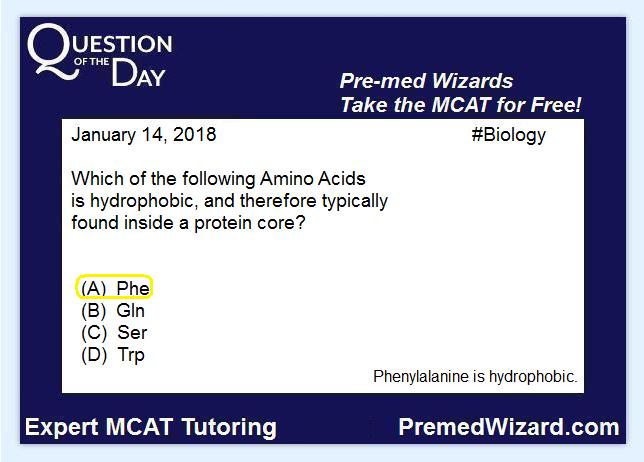 QUESTION OF THE DAY

Pre-med Wizards
Take the MCAT for Free!

January 14, 2018

#Biology

Which of the following Amino Acids is hydrophobic, and therefore typically found inside a protein core?

(A) Phe
(B) Gln
(C) Ser
(D) Trp

Phenylalanine is hydrophobic.

Expert MCAT Tutoring

PremedWizard.com